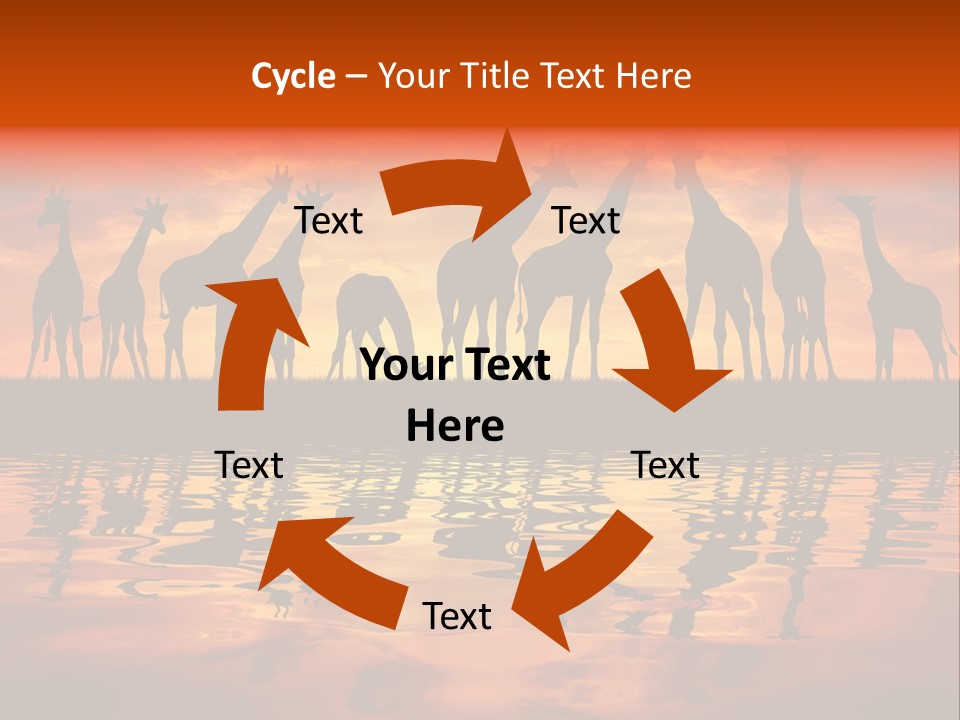 Cycle – Your Title Text Here

Text

Text

Your Text Here

Text

Text

Text